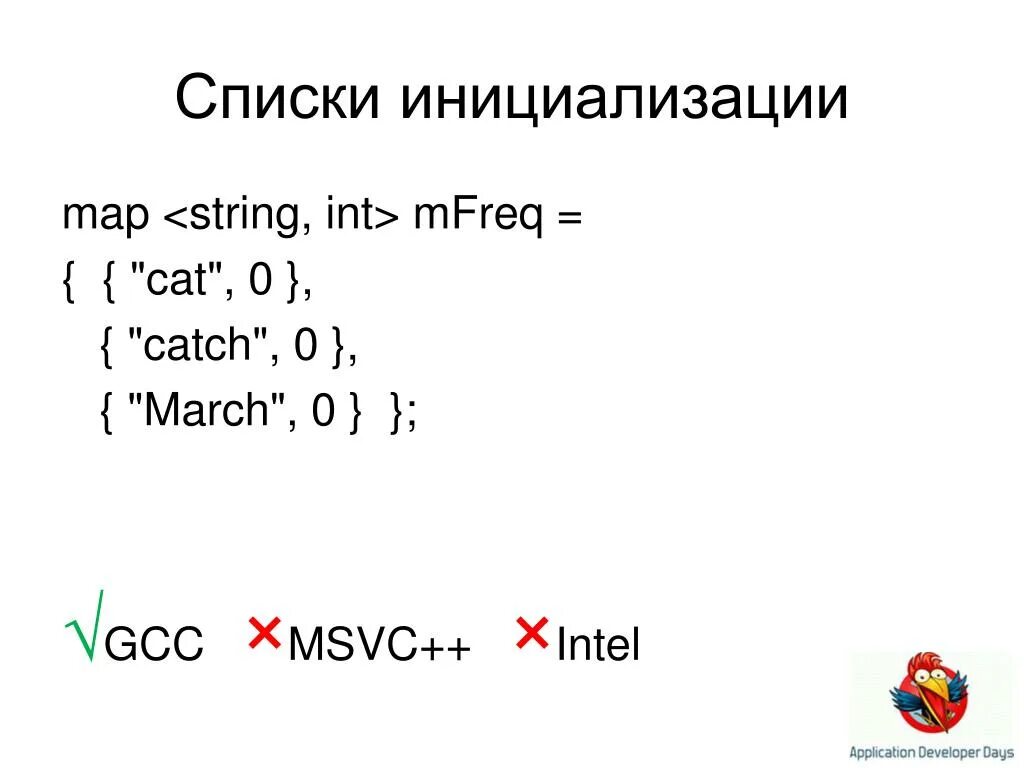 Списки инициализации

map <string, int> mFreq =
{  { "cat", 0 },
   { "catch", 0 },
   { "March", 0 }  };

√GCC   ×MSVC++   ×Intel

Application Developer Days